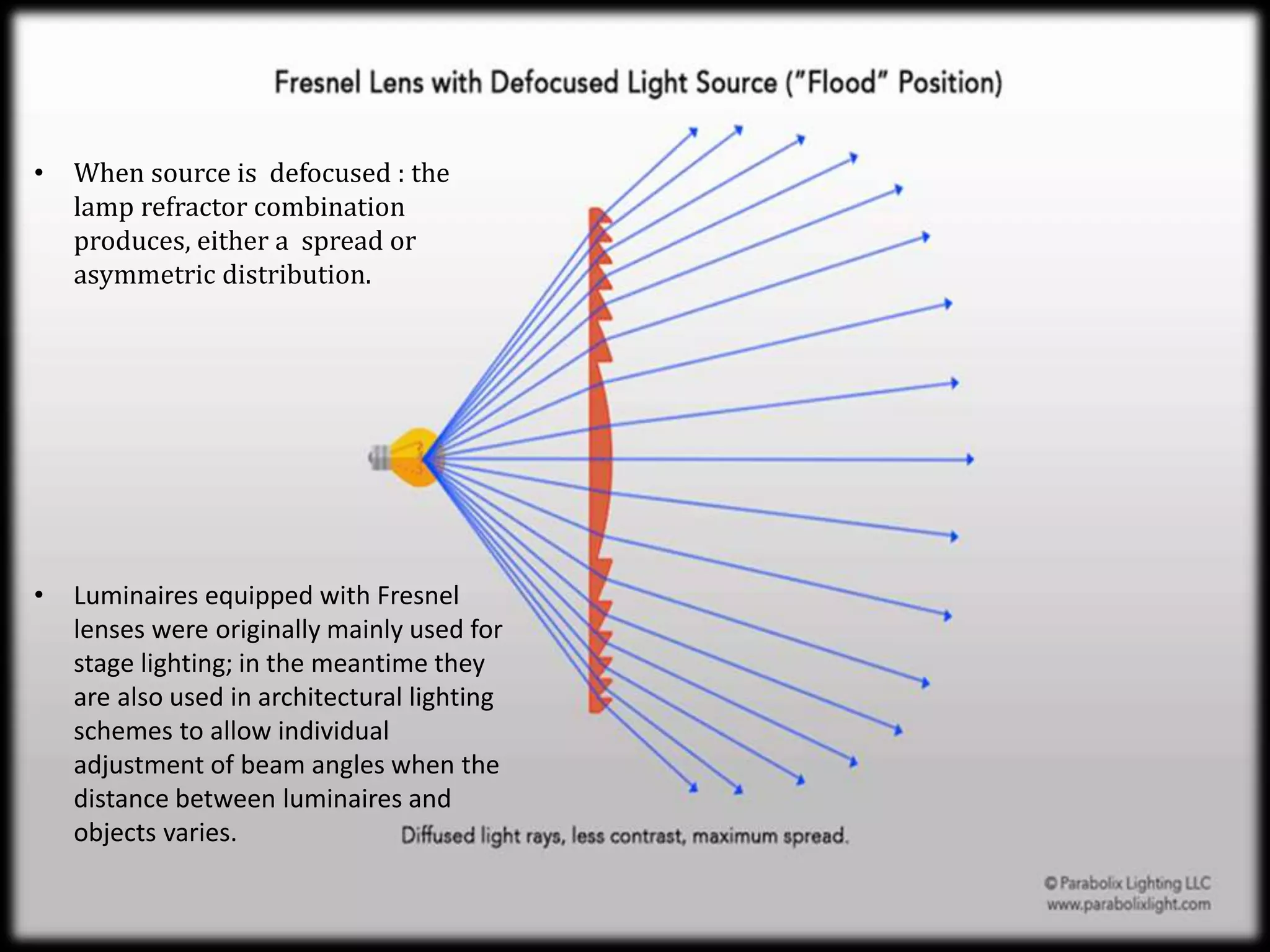 Fresnel Lens with Defocused Light Source ("Flood" Position)

• When source is defocused : the lamp refractor combination produces, either a spread or asymmetric distribution.

• Luminaires equipped with Fresnel lenses were originally mainly used for stage lighting; in the meantime they are also used in architectural lighting schemes to allow individual adjustment of beam angles when the distance between luminaires and objects varies.

Diffused light rays, less contrast, maximum spread.

© Parabolix Lighting LLC
www.parabolixlight.com